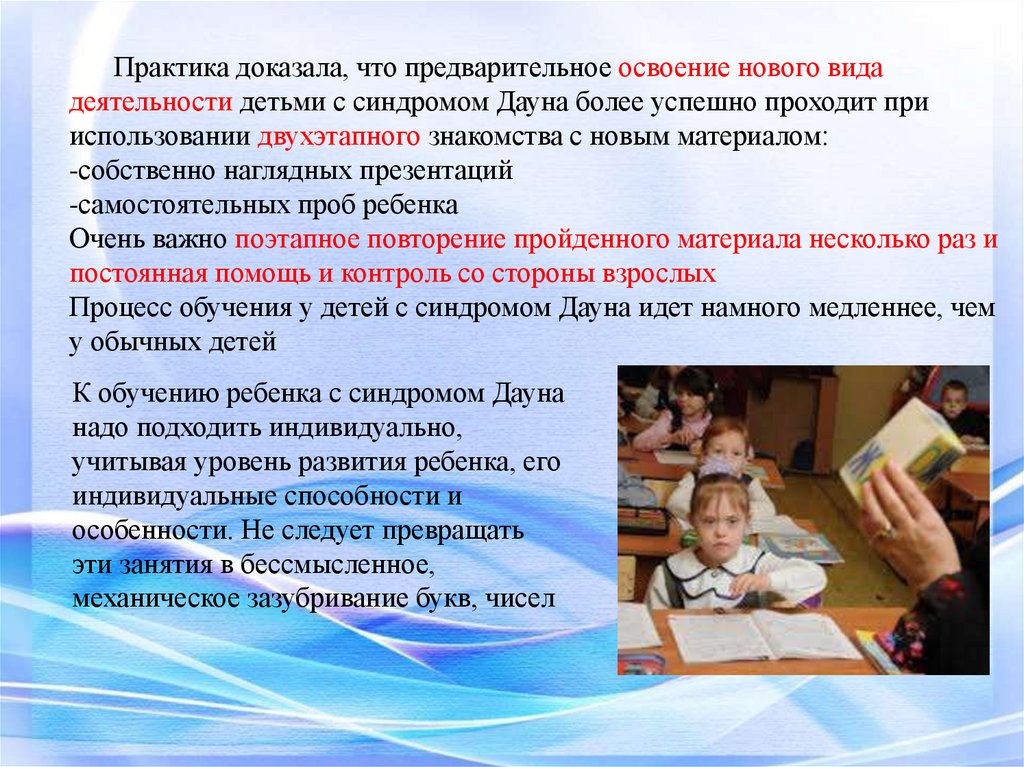 Практика доказала, что предварительное освоение нового вида деятельности детьми с синдромом Дауна более успешно проходит при использовании двухэтапного знакомства с новым материалом:
-собственно наглядных презентаций
-самостоятельных проб ребенка
Очень важно поэтапное повторение пройденного материала несколько раз и постоянная помощь и контроль со стороны взрослых
Процесс обучения у детей с синдромом Дауна идет намного медленнее, чем у обычных детей

К обучению ребенка с синдромом Дауна надо подходить индивидуально, учитывая уровень развития ребенка, его индивидуальные способности и особенности. Не следует превращать эти занятия в бессмысленное, механическое зазубривание букв, чисел